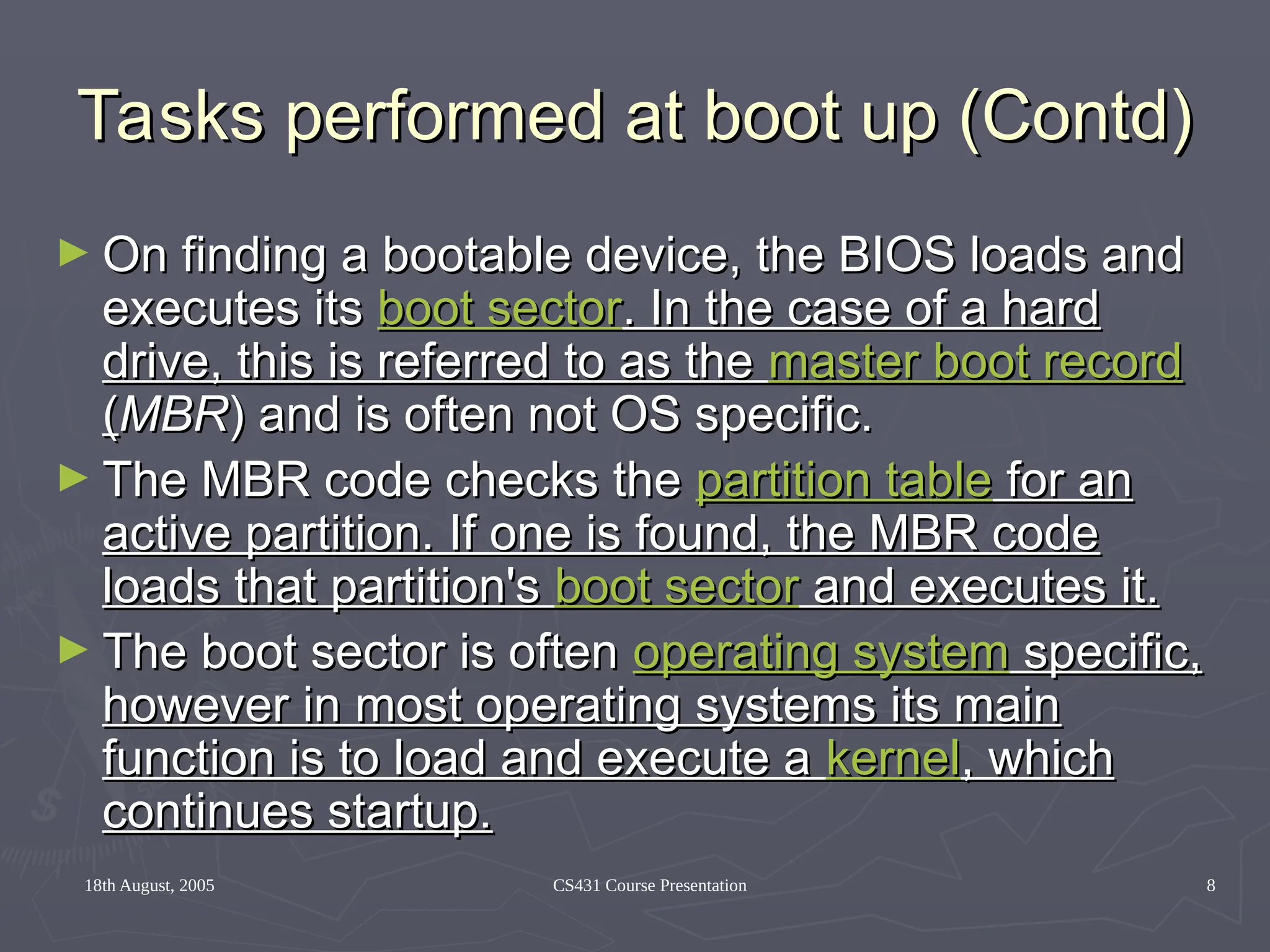 Tasks performed at boot up (Contd)

► On finding a bootable device, the BIOS loads and executes its boot sector. In the case of a hard drive, this is referred to as the master boot record (MBR) and is often not OS specific.

► The MBR code checks the partition table for an active partition. If one is found, the MBR code loads that partition's boot sector and executes it.

► The boot sector is often operating system specific, however in most operating systems its main function is to load and execute a kernel, which continues startup.

18th August, 2005

CS431 Course Presentation

8